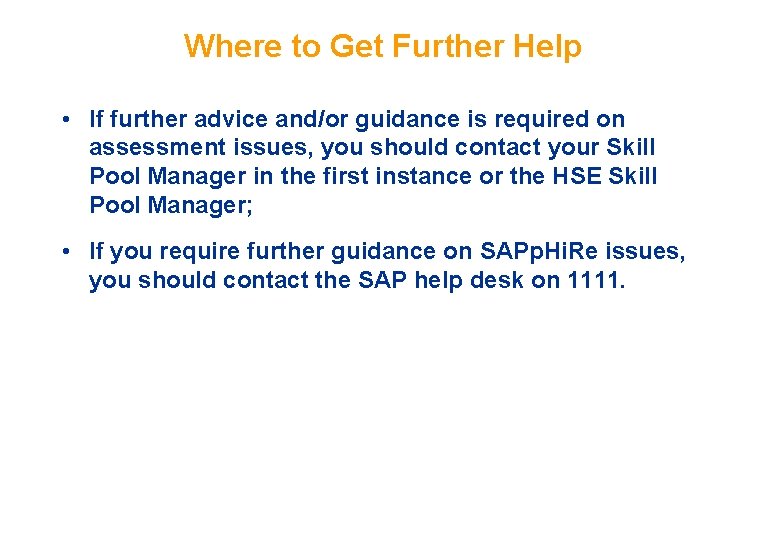 Where to Get Further Help

• If further advice and/or guidance is required on assessment issues, you should contact your Skill Pool Manager in the first instance or the HSE Skill Pool Manager;

• If you require further guidance on SAPpHiRe issues, you should contact the SAP help desk on 1111.